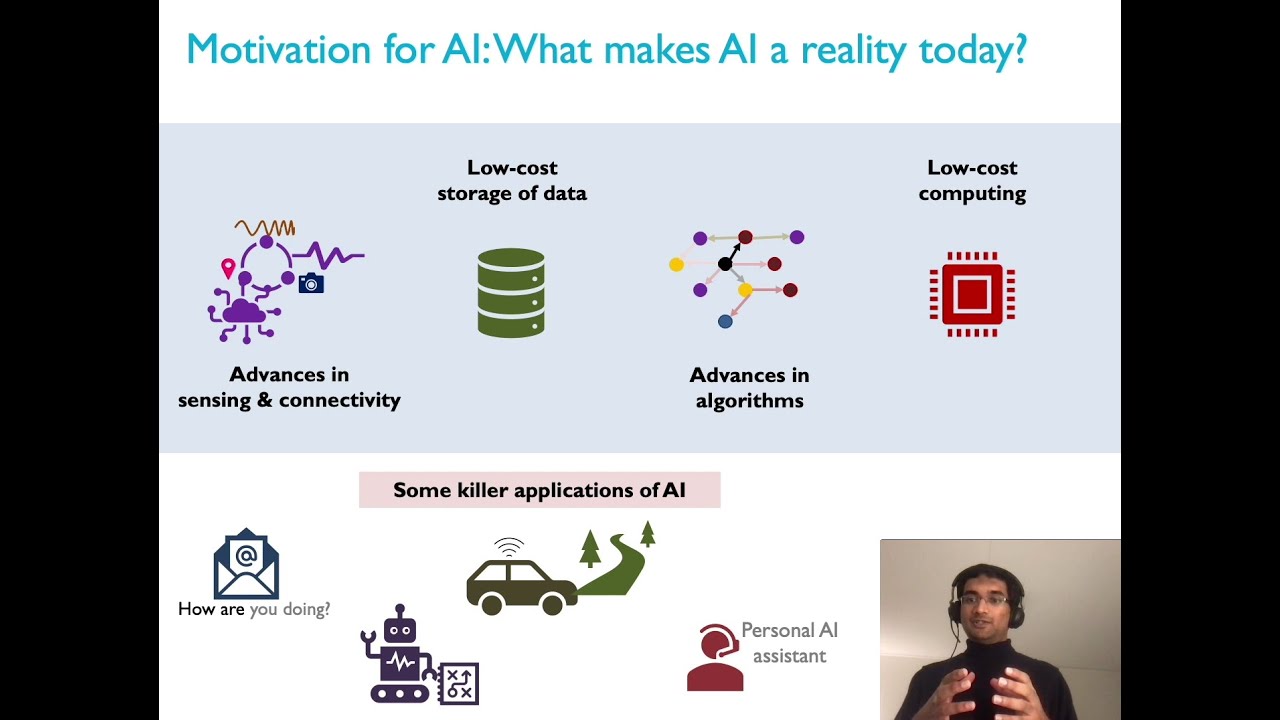 Motivation for AI: What makes AI a reality today?

Low-cost storage of data

Low-cost computing

Advances in sensing & connectivity

Advances in algorithms

Some killer applications of AI

How are you doing?

Personal AI assistant